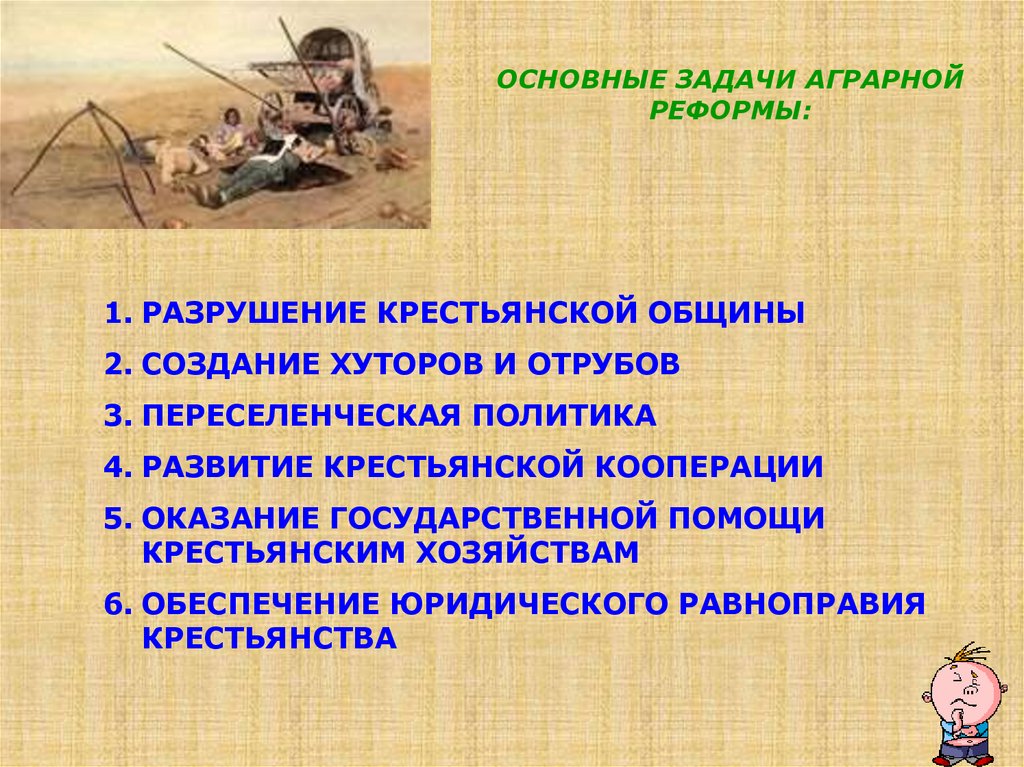 ОСНОВНЫЕ ЗАДАЧИ АГРАРНОЙ РЕФОРМЫ:

1. РАЗРУШЕНИЕ КРЕСТЬЯНСКОЙ ОБЩИНЫ

2. СОЗДАНИЕ ХУТОРОВ И ОТРУБОВ

3. ПЕРЕСЕЛЕНЧЕСКАЯ ПОЛИТИКА

4. РАЗВИТИЕ КРЕСТЬЯНСКОЙ КООПЕРАЦИИ

5. ОКАЗАНИЕ ГОСУДАРСТВЕННОЙ ПОМОЩИ КРЕСТЬЯНСКИМ ХОЗЯЙСТВАМ

6. ОБЕСПЕЧЕНИЕ ЮРИДИЧЕСКОГО РАВНОПРАВИЯ КРЕСТЬЯНСТВА